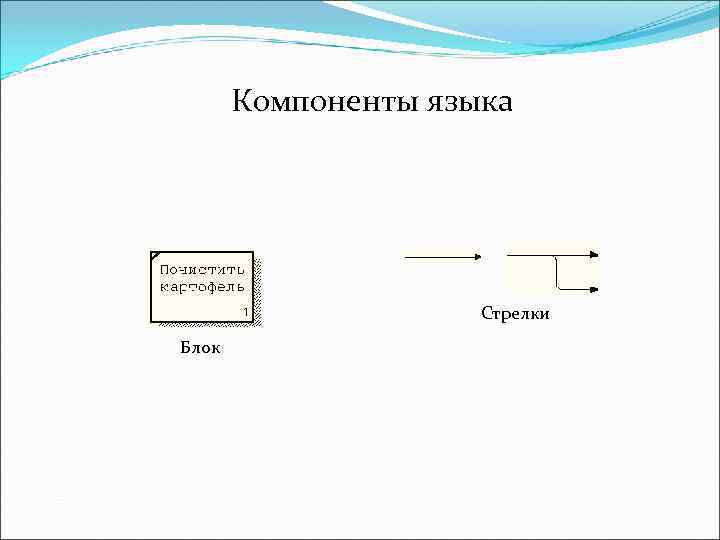 Компоненты языка

Почистить картофель
1

Блок

Стрелки